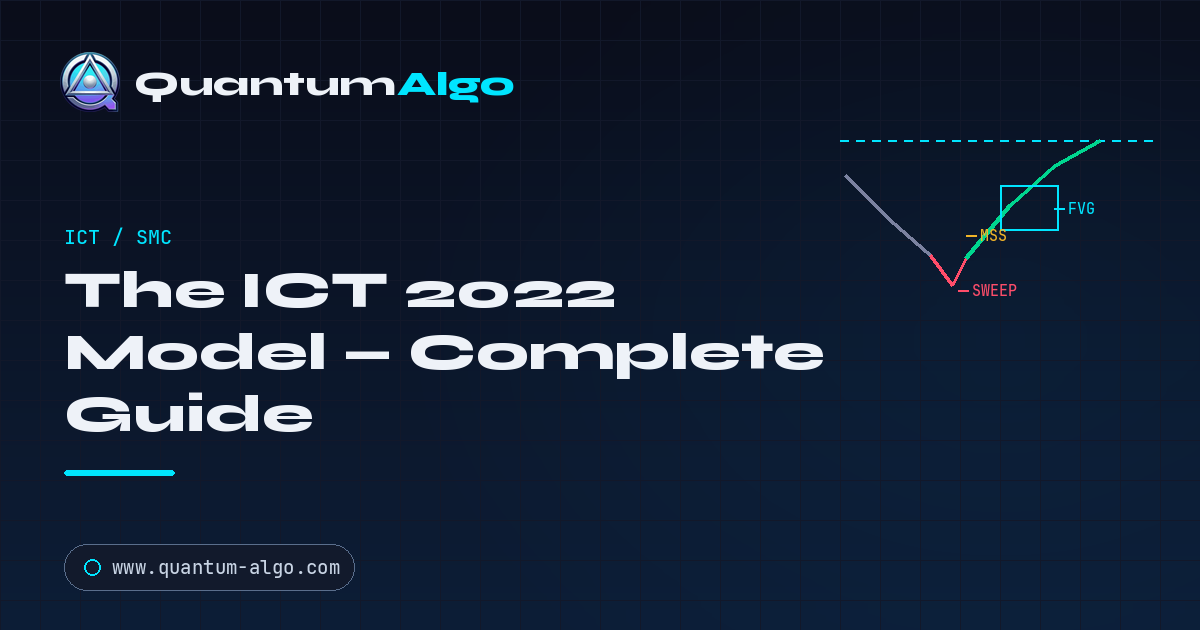 QuantumAlgo

ICT / SMC

The ICT 2022 Model – Complete Guide

www.quantum-algo.com

FVG

MSS

SWEEP